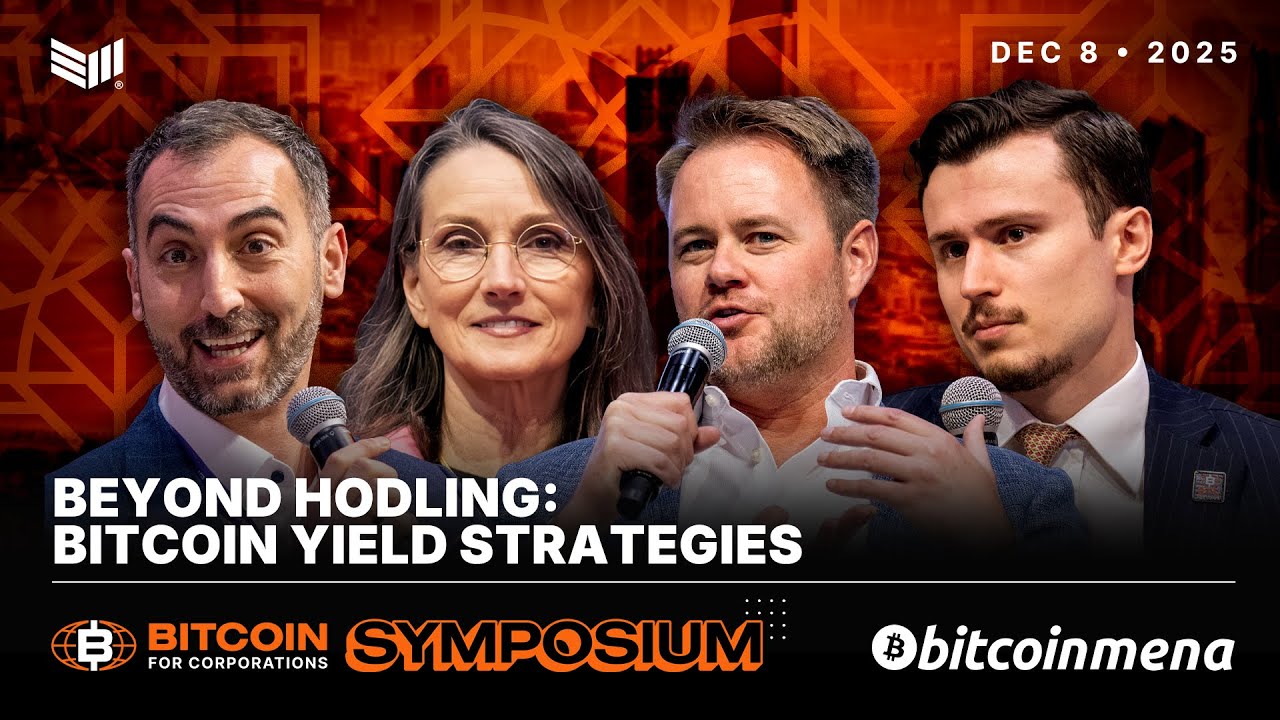 DEC 8 • 2025

BEYOND HODLING:
BITCOIN YIELD STRATEGIES

BITCOIN
FOR CORPORATIONS
SYMPOSIUM

bitcoinmena